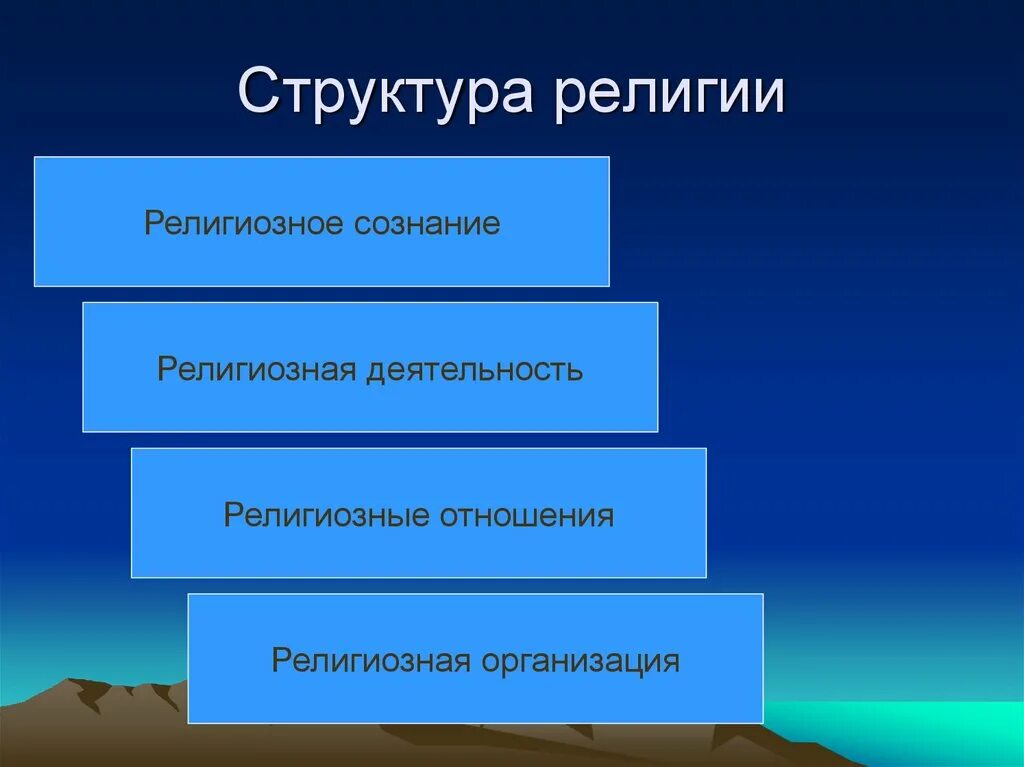 Структура религии

Религиозное сознание

Религиозная деятельность

Религиозные отношения

Религиозная организация